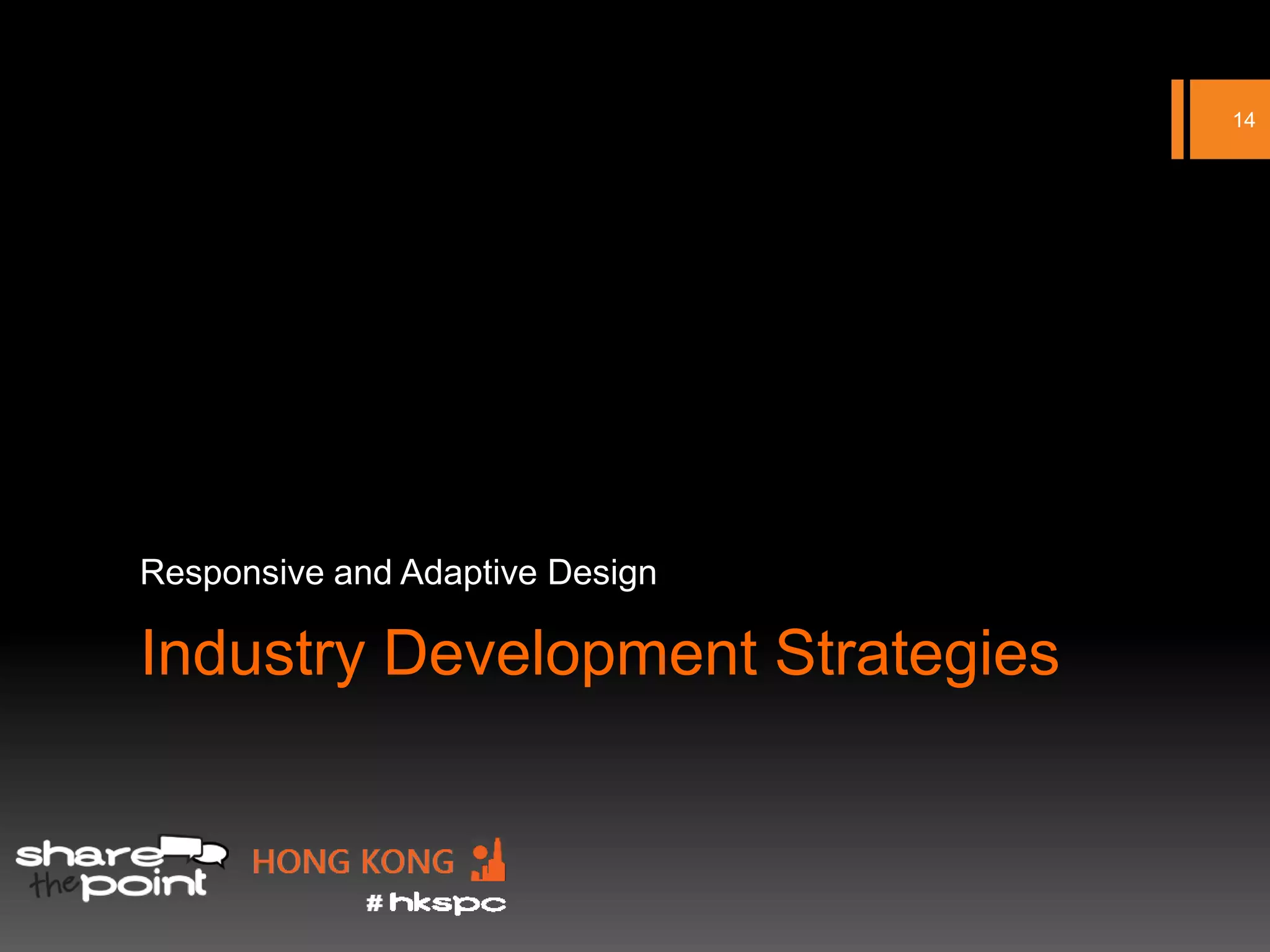 14

Responsive and Adaptive Design

Industry Development Strategies

share the point HONG KONG

#hkspc